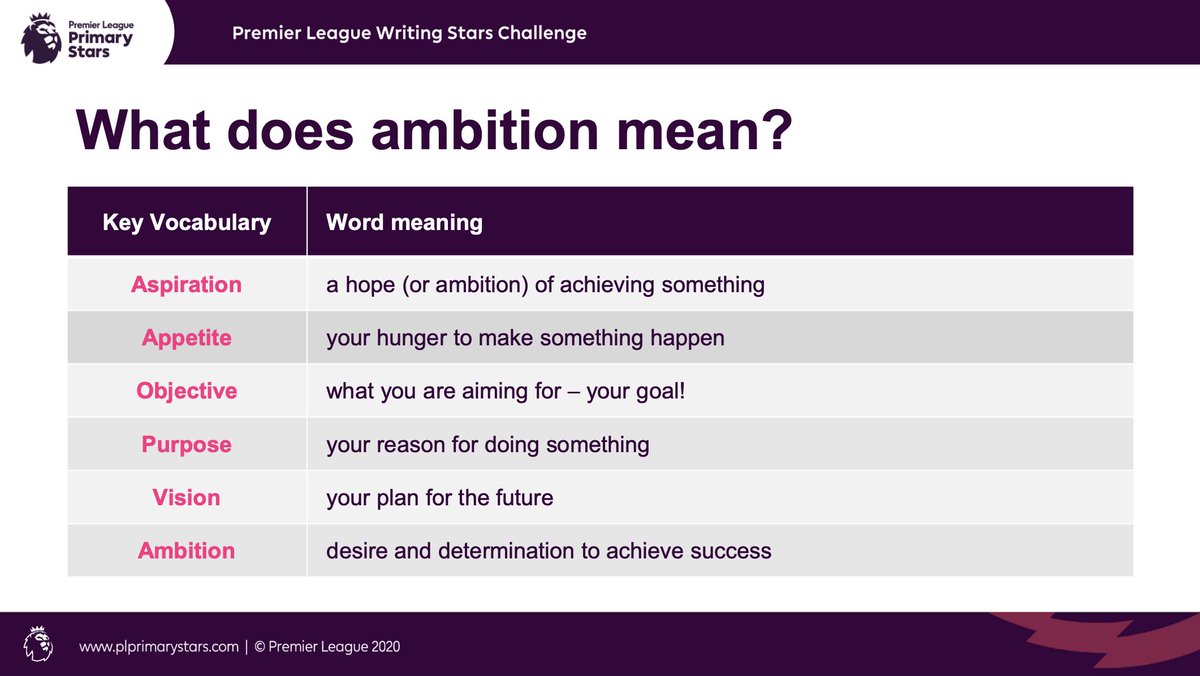 Premier League Primary Stars

Premier League Writing Stars Challenge

What does ambition mean?

| Key Vocabulary | Word meaning |
|---|---|
| Aspiration | a hope (or ambition) of achieving something |
| Appetite | your hunger to make something happen |
| Objective | what you are aiming for – your goal! |
| Purpose | your reason for doing something |
| Vision | your plan for the future |
| Ambition | desire and determination to achieve success |

www.plprimarystars.com | © Premier League 2020